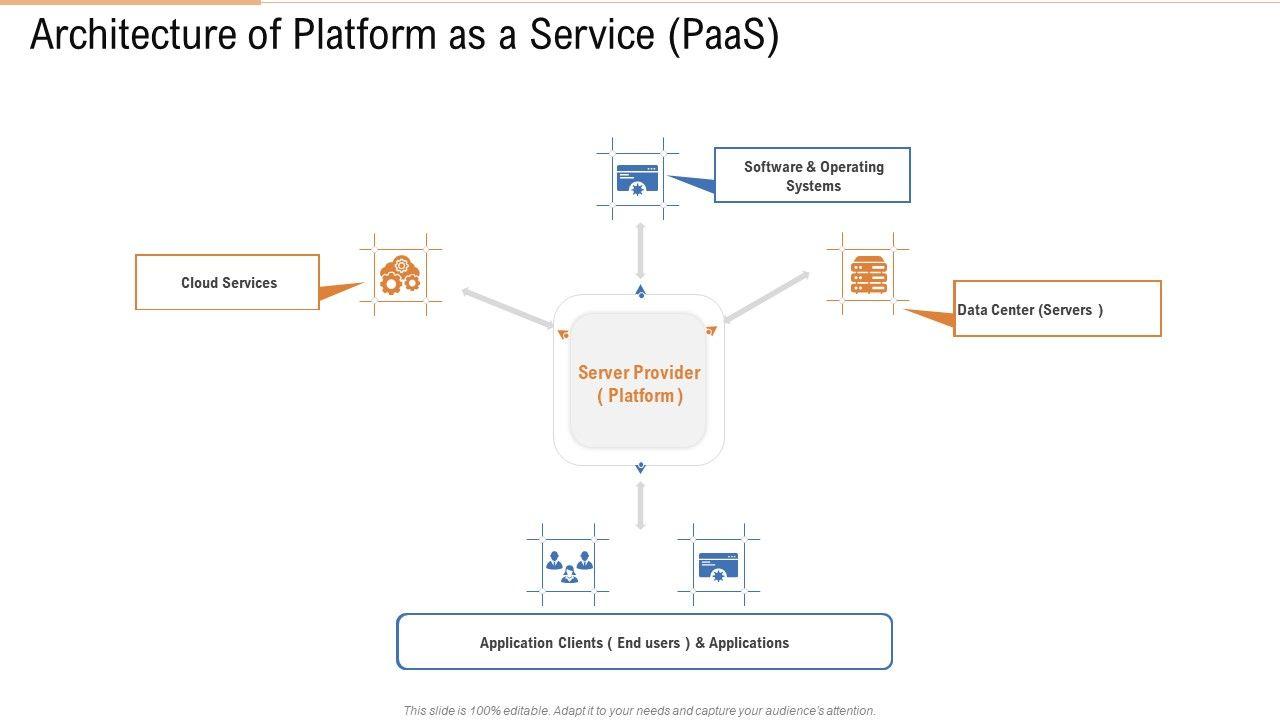 Architecture of Platform as a Service (PaaS)

Software & Operating Systems

Cloud Services

Data Center (Servers )

Server Provider ( Platform )

Application Clients ( End users ) & Applications

This slide is 100% editable. Adapt it to your needs and capture your audience's attention.